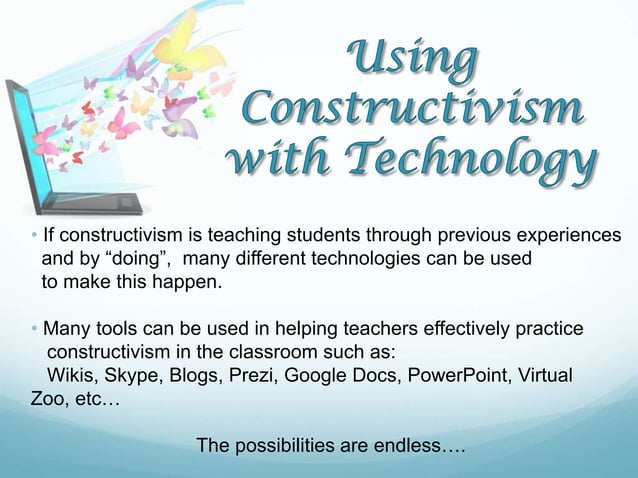 Using Constructivism with Technology

• If constructivism is teaching students through previous experiences and by “doing”, many different technologies can be used to make this happen.

• Many tools can be used in helping teachers effectively practice constructivism in the classroom such as: Wikis, Skype, Blogs, Prezi, Google Docs, PowerPoint, Virtual Zoo, etc…

The possibilities are endless….